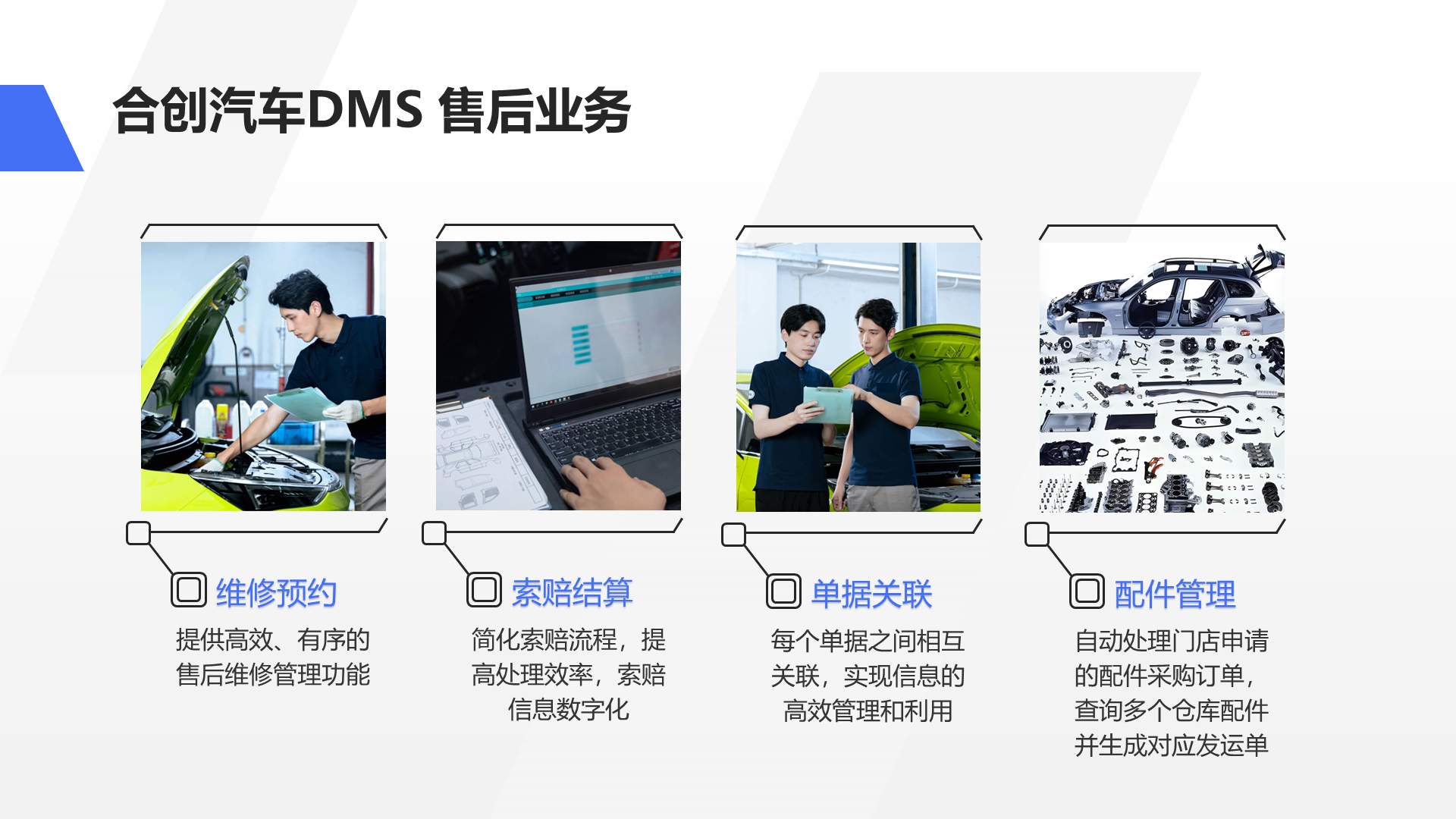 合创汽车DMS 售后业务

维修预约

提供高效、有序的售后维修管理功能

索赔结算

简化索赔流程，提高处理效率，索赔信息数字化

单据关联

每个单据之间相互关联，实现信息的高效管理和利用

配件管理

自动处理门店申请的配件采购订单，查询多个仓库配件并生成对应发运单